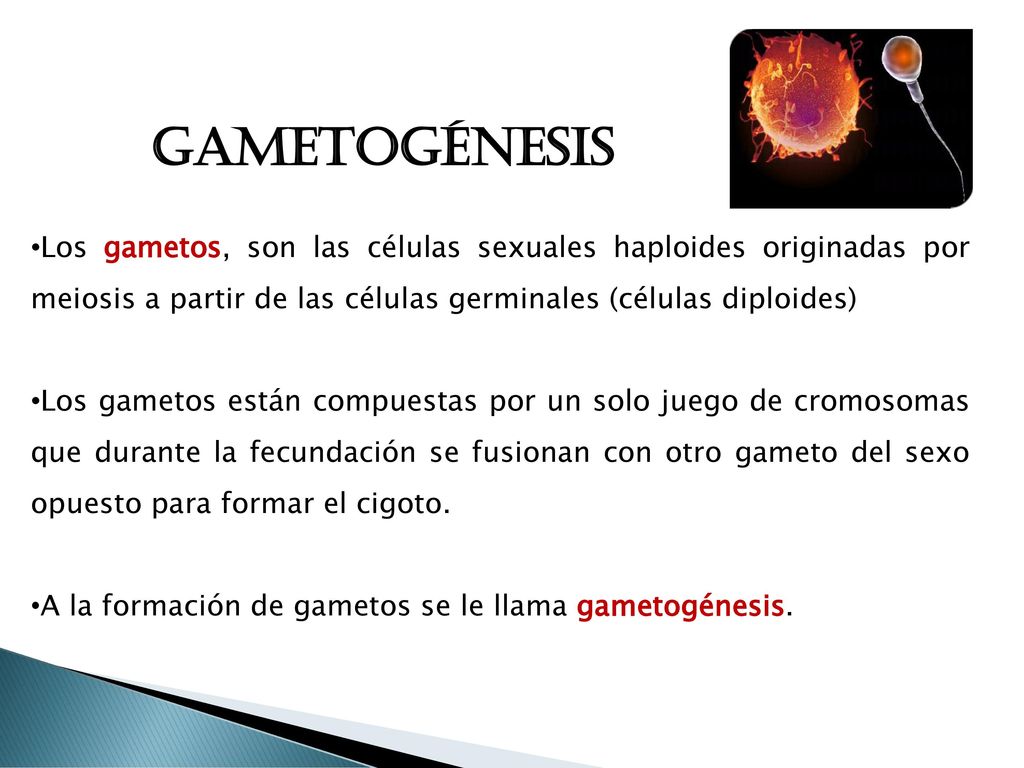 GAMETOGÉNESIS

•Los gametos, son las células sexuales haploides originadas por meiosis a partir de las células germinales (células diploides)

•Los gametos están compuestas por un solo juego de cromosomas que durante la fecundación se fusionan con otro gameto del sexo opuesto para formar el cigoto.

•A la formación de gametos se le llama gametogénesis.